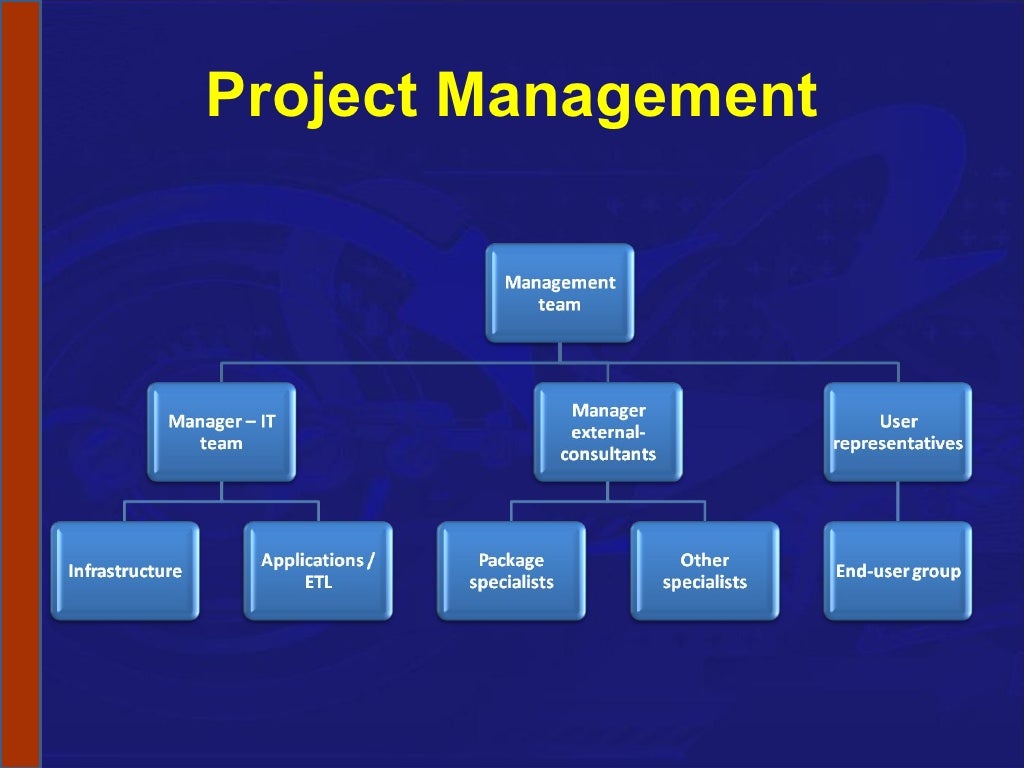 Project Management

Management team

Manager – IT team

Manager external-consultants

User representatives

Infrastructure

Applications / ETL

Package specialists

Other specialists

End-user group